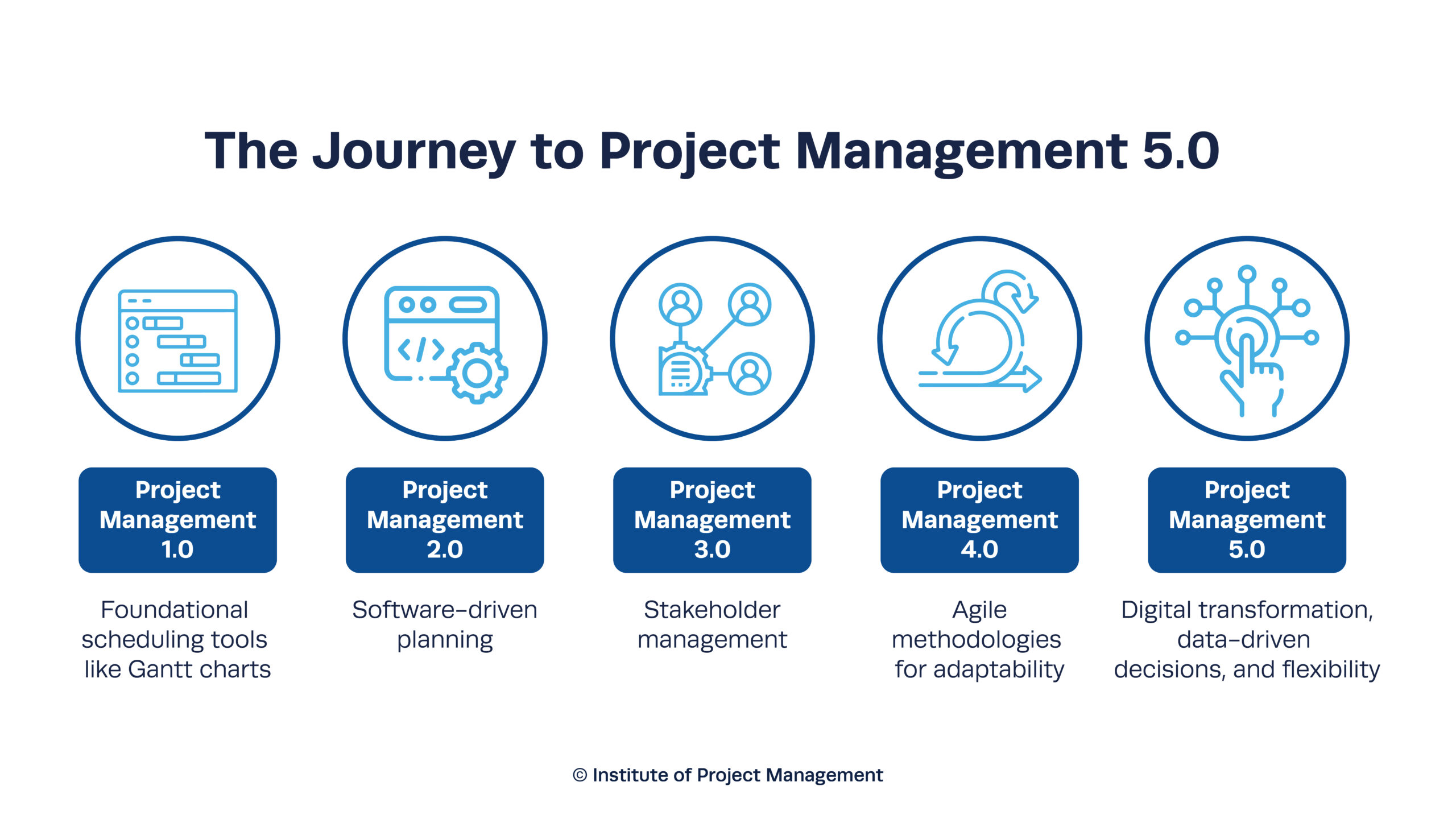 The Journey to Project Management 5.0

Project Management 1.0

Foundational scheduling tools like Gantt charts

Project Management 2.0

Software-driven planning

Project Management 3.0

Stakeholder management

Project Management 4.0

Agile methodologies for adaptability

Project Management 5.0

Digital transformation, data-driven decisions, and flexibility

© Institute of Project Management